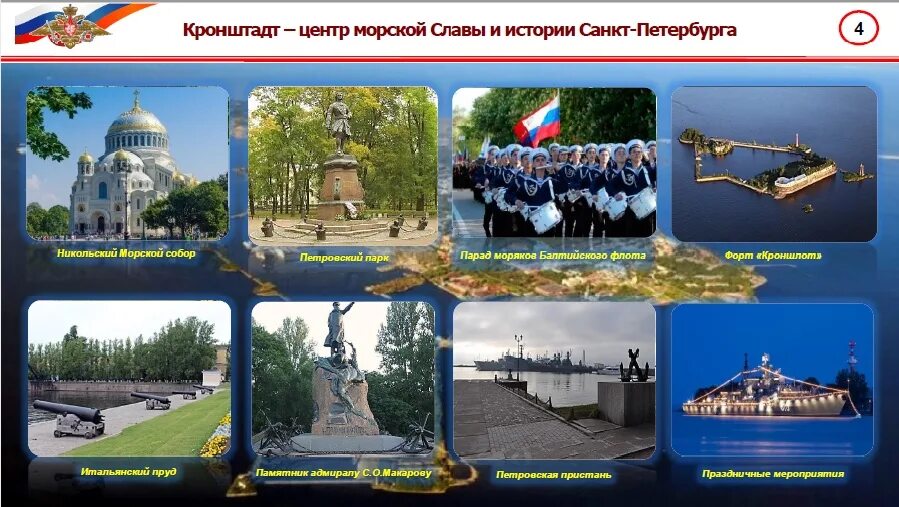 Кронштадт – центр морской Славы и истории Санкт-Петербурга

4

Никольский Морской собор

Петровский парк

Парад моряков Балтийского флота

Форт «Кроншлот»

Итальянский пруд

Памятник адмиралу С.О.Макарову

Петровская пристань

Праздничные мероприятия